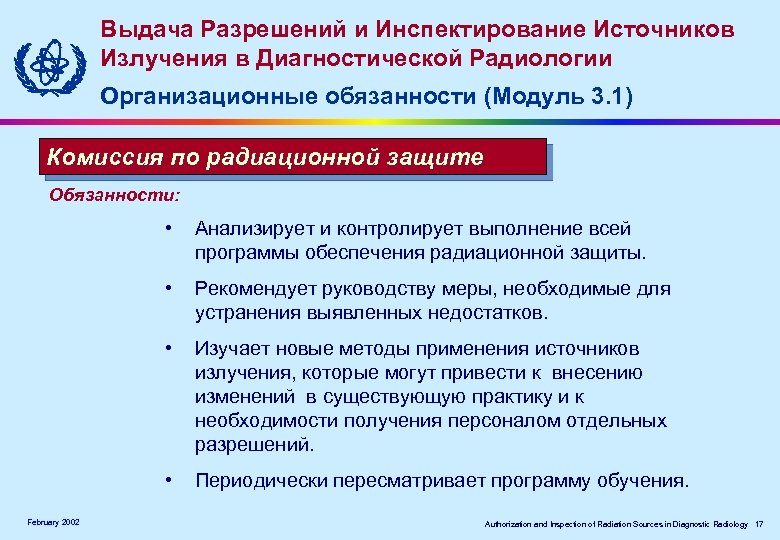 Выдача Разрешений и Инспектирование Источников Излучения в Диагностической Радиологии

Организационные обязанности (Модуль 3.1)

Комиссия по радиационной защите

Обязанности:

• Анализирует и контролирует выполнение всей программы обеспечения радиационной защиты.

• Рекомендует руководству меры, необходимые для устранения выявленных недостатков.

• Изучает новые методы применения источников излучения, которые могут привести к внесению изменений в существующую практику и к необходимости получения персоналом отдельных разрешений.

• Периодически пересматривает программу обучения.

February 2002

Authorization and Inspection of Radiation Sources in Diagnostic Radiology 17